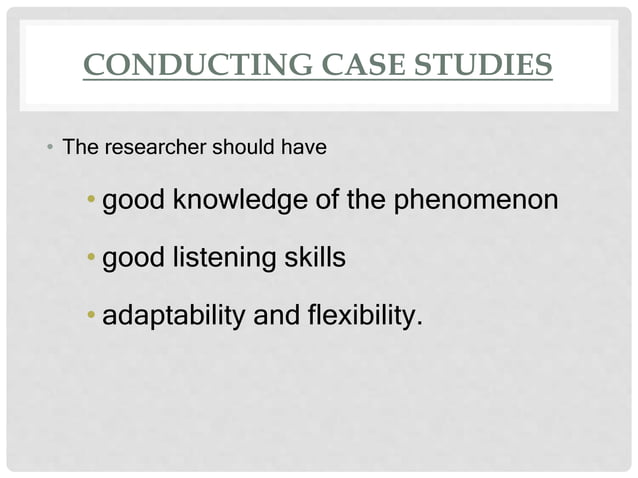 CONDUCTING CASE STUDIES

• The researcher should have

• good knowledge of the phenomenon

• good listening skills

• adaptability and flexibility.